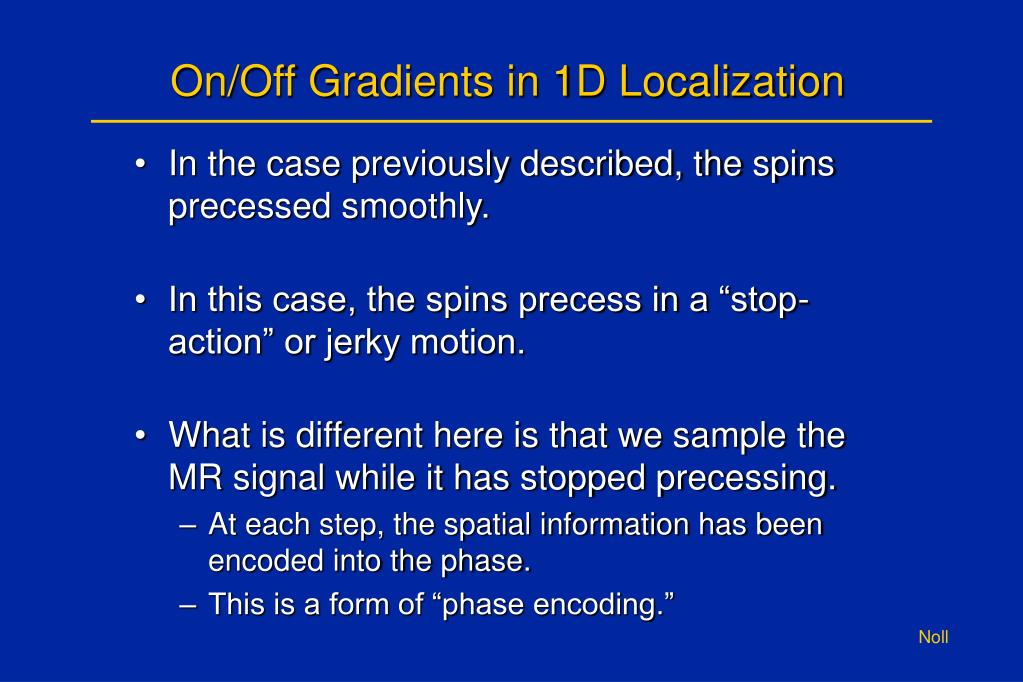 On/Off Gradients in 1D Localization

• In the case previously described, the spins precessed smoothly.

• In this case, the spins precess in a “stop-action” or jerky motion.

• What is different here is that we sample the MR signal while it has stopped precessing.
– At each step, the spatial information has been encoded into the phase.
– This is a form of “phase encoding.”

Noll